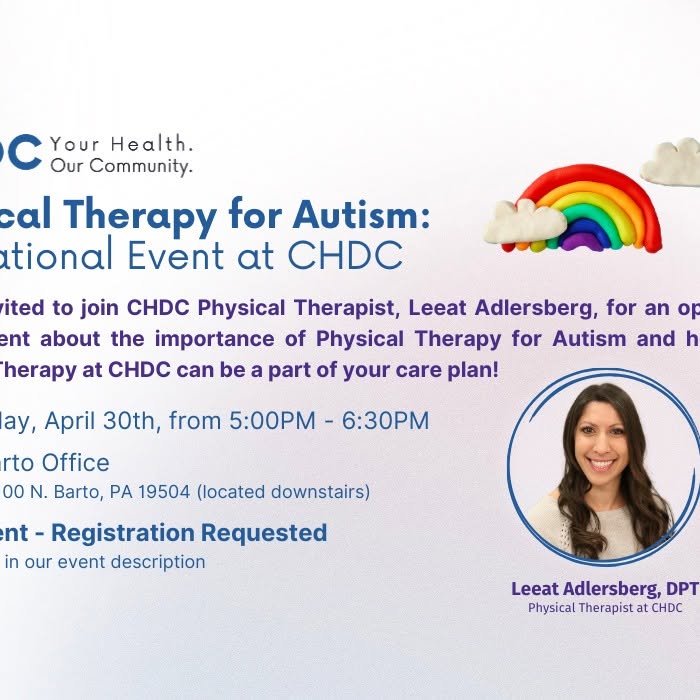 DC Your Health. Our Community.

cal Therapy for Autism:
ational Event at CHDC

vited to join CHDC Physical Therapist, Leeat Adlersberg, for an op ent about the importance of Physical Therapy for Autism and h Therapy at CHDC can be a part of your care plan!

day, April 30th, from 5:00PM - 6:30PM

arto Office
00 N. Barto, PA 19504 (located downstairs)

ent - Registration Requested
in our event description

Leeat Adlersberg, DPT
Physical Therapist at CHDC